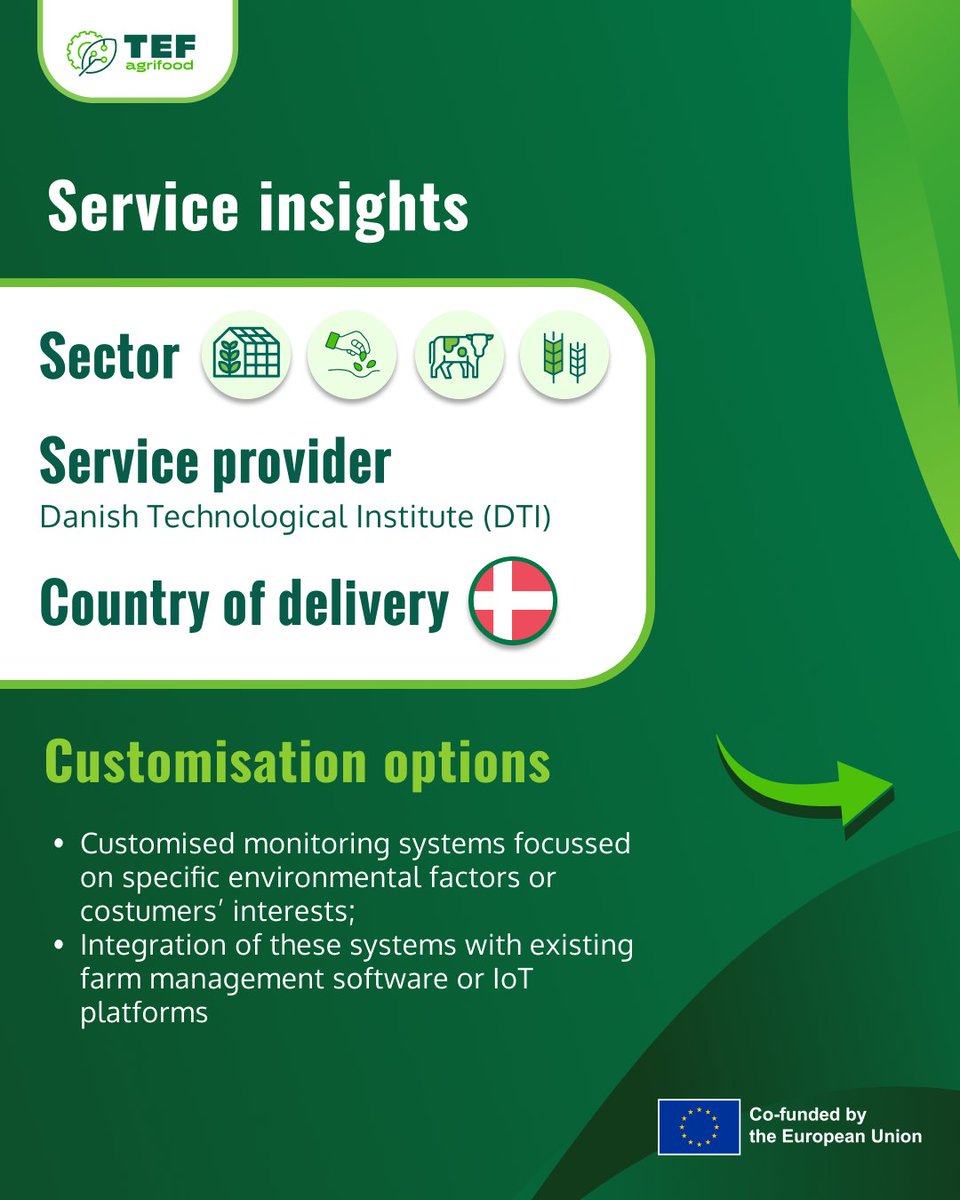 TEF agrifood

Service insights

Sector

Service provider
Danish Technological Institute (DTI)

Country of delivery

Customisation options

• Customised monitoring systems focussed on specific environmental factors or costumers' interests;
• Integration of these systems with existing farm management software or IoT platforms

Co-funded by the European Union